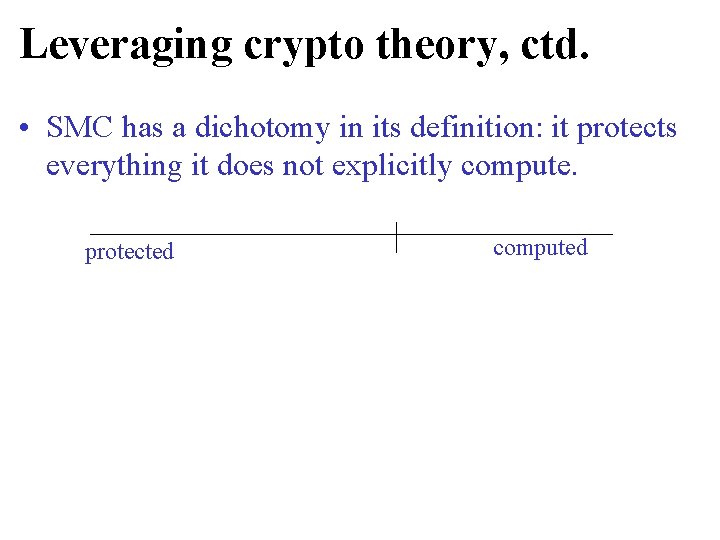 Leveraging crypto theory, ctd.

• SMC has a dichotomy in its definition: it protects everything it does not explicitly compute.

protected

computed